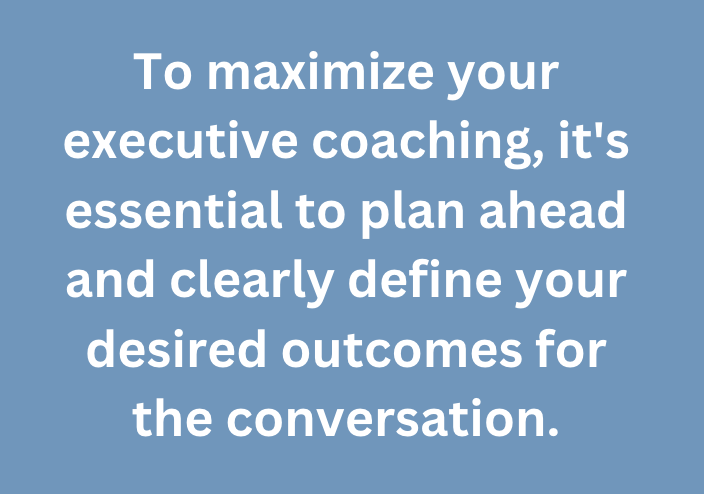 To maximize your executive coaching, it's essential to plan ahead and clearly define your desired outcomes for the conversation.